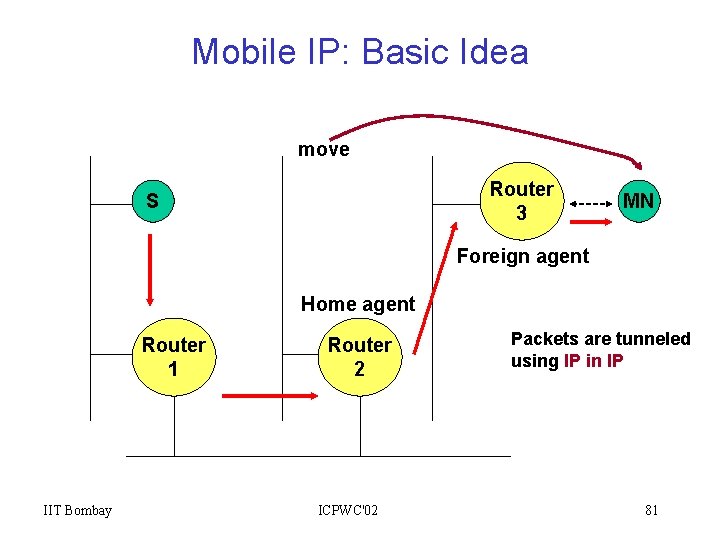 Mobile IP: Basic Idea

move

S

Router 3

MN

Foreign agent

Home agent

Router 1

Router 2

Packets are tunneled using IP in IP

IIT Bombay

ICPWC'02

81